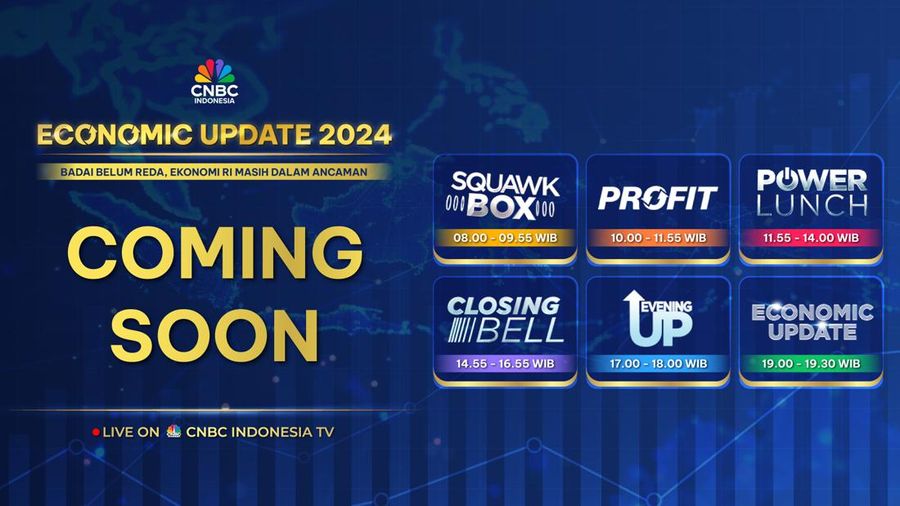 CNBC INDONESIA

ECONOMIC UPDATE 2024

BADAI BELUM REDA, EKONOMI RI MASIH DALAM ANCAMAN

COMING SOON

LIVE ON CNBC INDONESIA TV

SQUAWK BOX
08.00 - 09.55 WIB

PROFIT
10.00 - 11.55 WIB

POWER LUNCH
11.55 - 14.00 WIB

CLOSING BELL
14.55 - 16.55 WIB

EVENING UP
17.00 - 18.00 WIB

ECONOMIC UPDATE
19.00 - 19.30 WIB